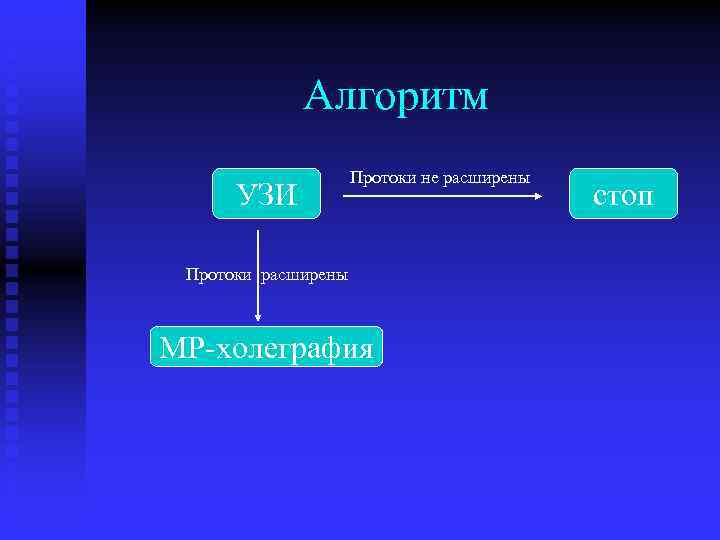 Алгоритм

УЗИ

Протоки не расширены

стоп

Протоки расширены

МР-холеграфия